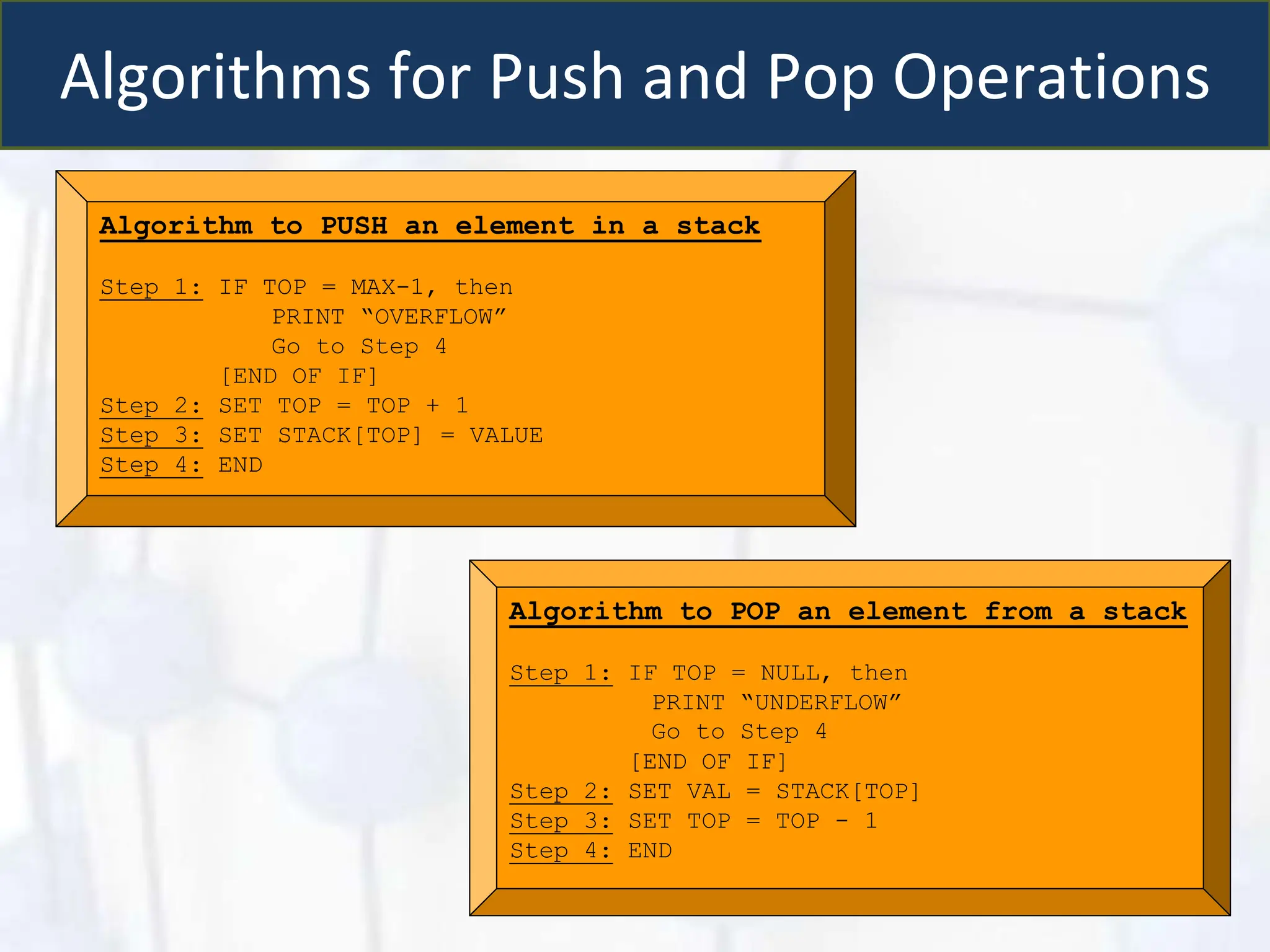 Algorithms for Push and Pop Operations

Algorithm to PUSH an element in a stack

Step 1: IF TOP = MAX-1, then
PRINT “OVERFLOW”
Go to Step 4
[END OF IF]
Step 2: SET TOP = TOP + 1
Step 3: SET STACK[TOP] = VALUE
Step 4: END

Algorithm to POP an element from a stack

Step 1: IF TOP = NULL, then
PRINT “UNDERFLOW”
Go to Step 4
[END OF IF]
Step 2: SET VAL = STACK[TOP]
Step 3: SET TOP = TOP - 1
Step 4: END